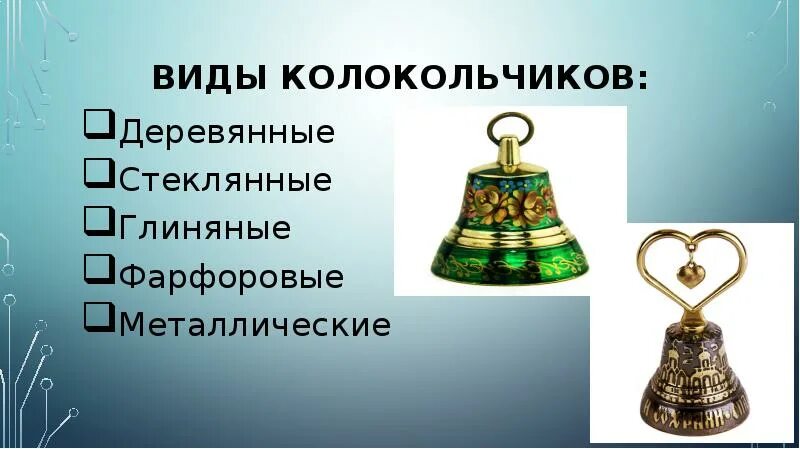 ВИДЫ КОЛОКОЛЬЧИКОВ:

❑Деревянные
❑Стеклянные
❑Глиняные
❑Фарфоровые
❑Металлические